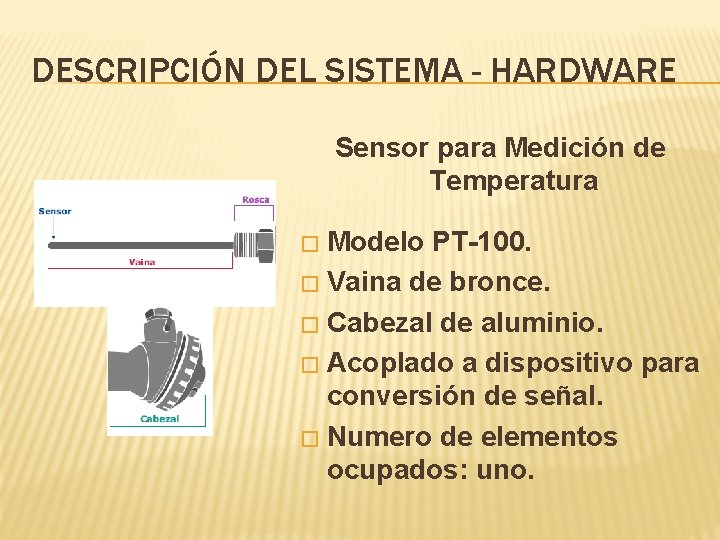 DESCRIPCIÓN DEL SISTEMA - HARDWARE

Sensor para Medición de Temperatura

Sensor

Rosca

Vaina

Cabezal

□ Modelo PT-100.
□ Vaina de bronce.
□ Cabezal de aluminio.
□ Acoplado a dispositivo para conversión de señal.
□ Numero de elementos ocupados: uno.